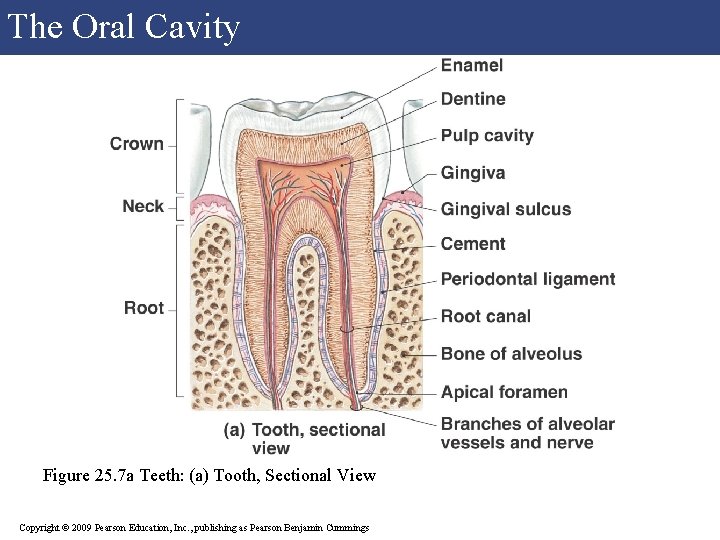 The Oral Cavity

Crown
Neck
Root

Enamel
Dentine
Pulp cavity
Gingiva
Gingival sulcus
Cement
Periodontal ligament
Root canal
Bone of alveolus
Apical foramen
Branches of alveolar vessels and nerve

(a) Tooth, sectional view

Figure 25.7a Teeth: (a) Tooth, Sectional View

Copyright © 2009 Pearson Education, Inc., publishing as Pearson Benjamin Cummings